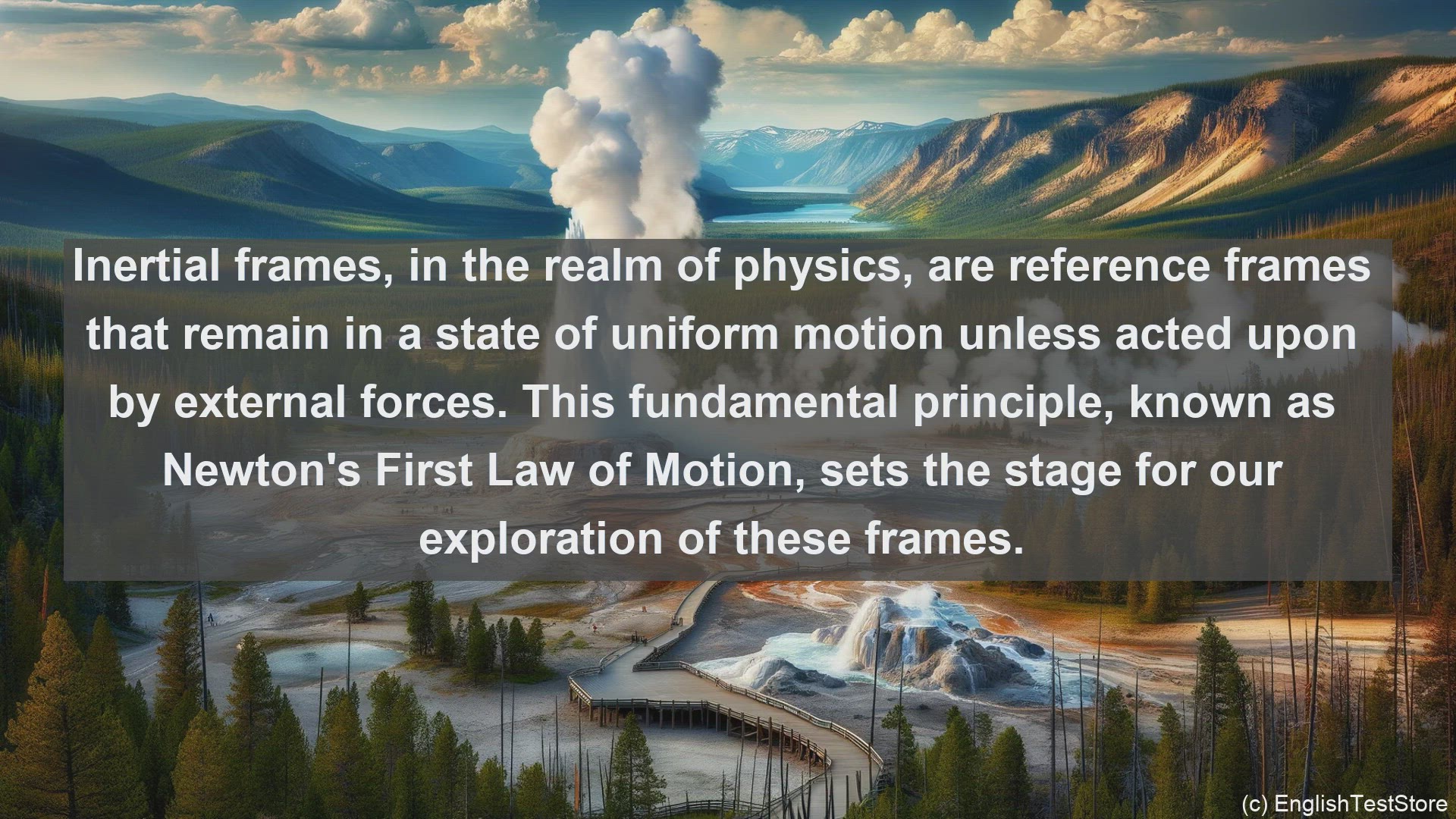 Inertial frames, in the realm of physics, are reference frames that remain in a state of uniform motion unless acted upon by external forces. This fundamental principle, known as Newton's First Law of Motion, sets the stage for our exploration of these frames.

(c) EnglishTestStore